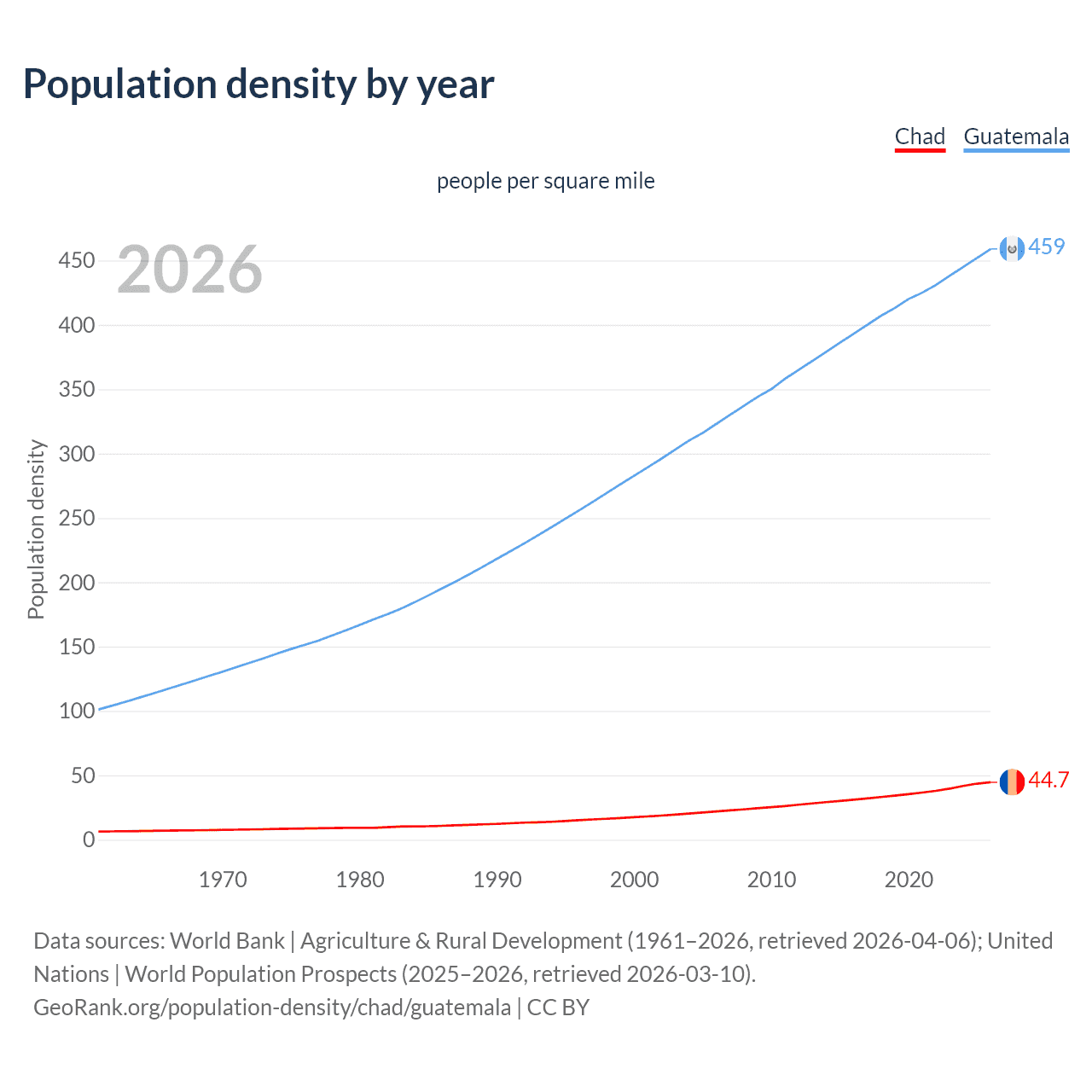 Population density by year

Chad Guatemala

people per square mile

2026

Population density

450
400
350
300
250
200
150
100
50
0

459
44.7

1970 1980 1990 2000 2010 2020

Data sources: World Bank | Agriculture & Rural Development (1961–2026, retrieved 2026-04-06); United Nations | World Population Prospects (2025–2026, retrieved 2026-03-10).
GeoRank.org/population-density/chad/guatemala | CC BY